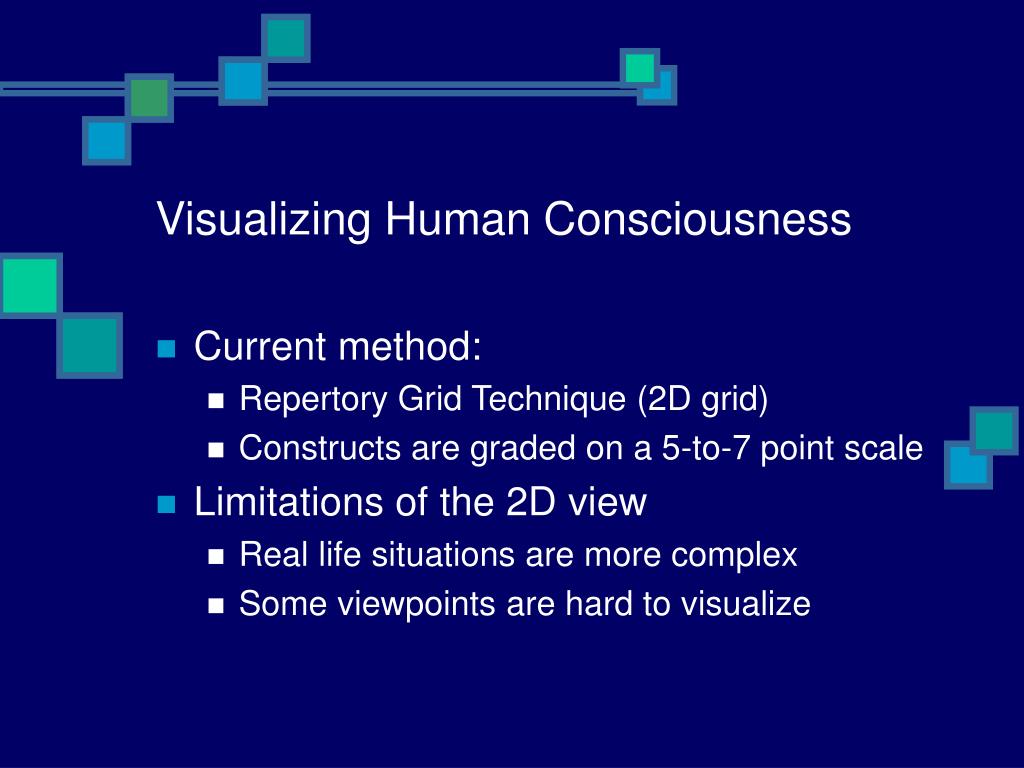 Visualizing Human Consciousness

Current method:
Repertory Grid Technique (2D grid)
Constructs are graded on a 5-to-7 point scale
Limitations of the 2D view
Real life situations are more complex
Some viewpoints are hard to visualize